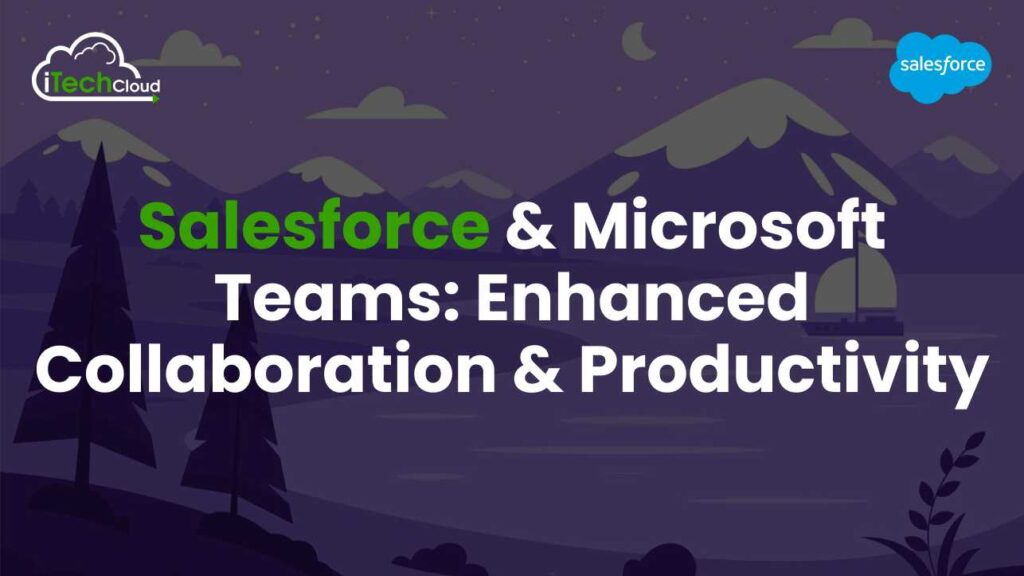 iTechCloud

salesforce

Salesforce & Microsoft Teams: Enhanced Collaboration & Productivity